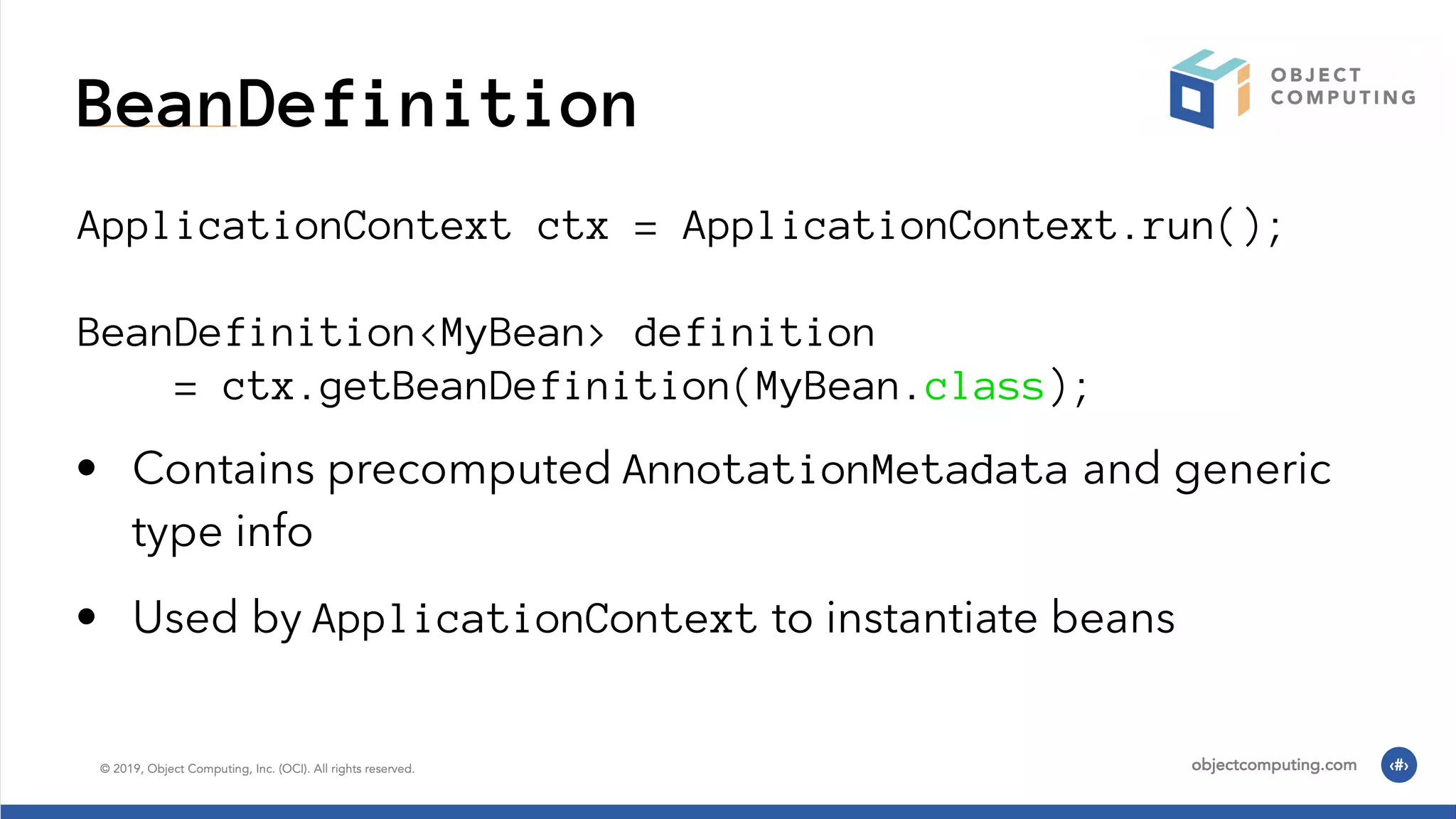 BeanDefinition

OBJECT COMPUTING

ApplicationContext ctx = ApplicationContext.run();

BeanDefinition<MyBean> definition
    = ctx.getBeanDefinition(MyBean.class);

• Contains precomputed AnnotationMetadata and generic type info

• Used by ApplicationContext to instantiate beans

© 2019, Object Computing, Inc. (OCI). All rights reserved.

objectcomputing.com

‹#›